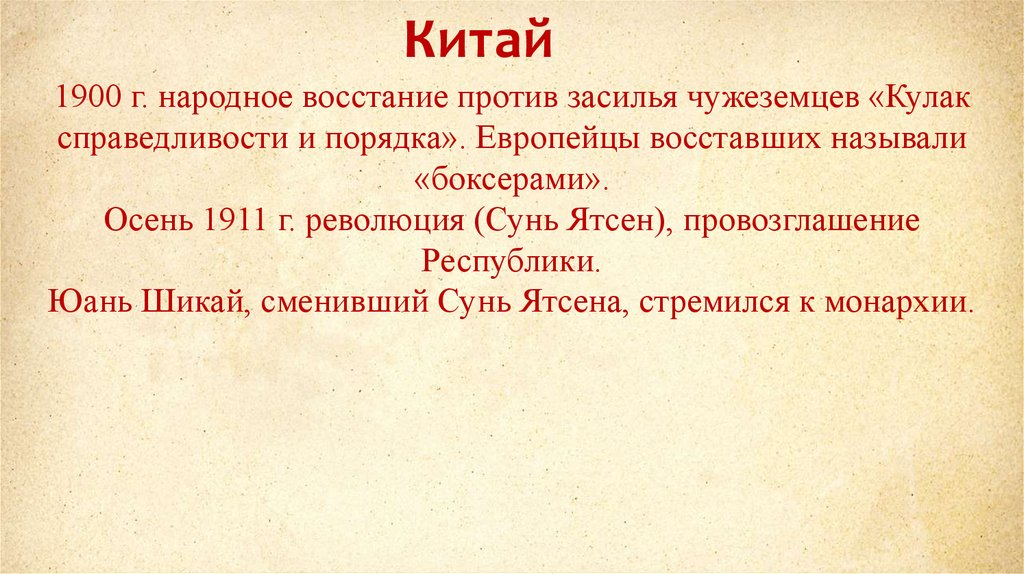 Китай

1900 г. народное восстание против засилья чужеземцев «Кулак справедливости и порядка». Европейцы восставших называли «боксерами».
Осень 1911 г. революция (Сунь Ятсен), провозглашение Республики.
Юань Шикай, сменивший Сунь Ятсена, стремился к монархии.